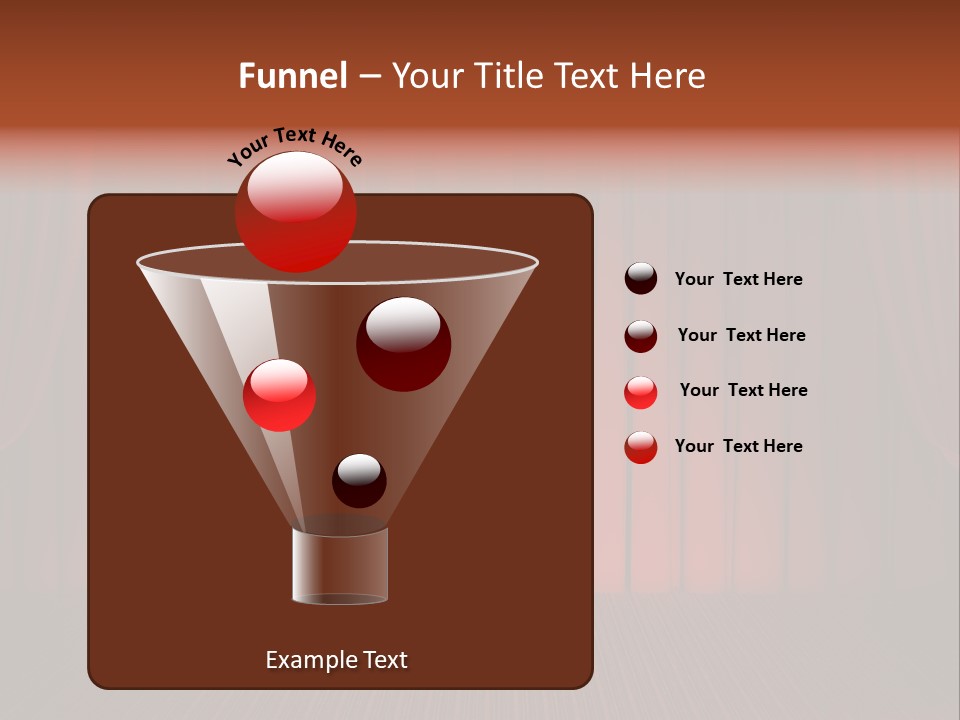 Funnel – Your Title Text Here

Your Text Here

Your  Text Here

Your  Text Here

Your  Text Here

Your  Text Here

Example Text